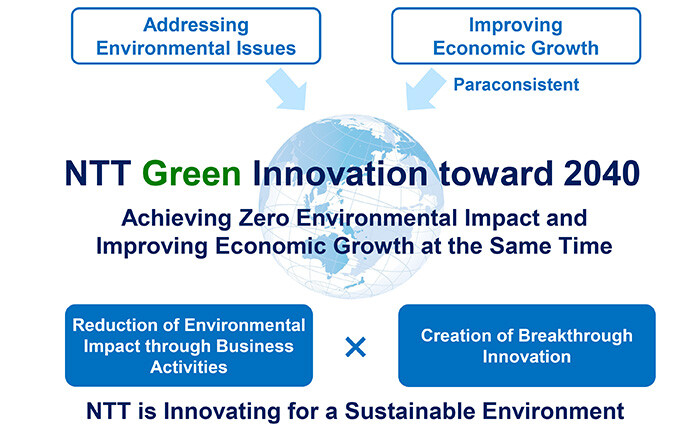 Addressing Environmental Issues

Improving Economic Growth

Paraconsistent

NTT Green Innovation toward 2040

Achieving Zero Environmental Impact and Improving Economic Growth at the Same Time

Reduction of Environmental Impact through Business Activities

×

Creation of Breakthrough Innovation

NTT is Innovating for a Sustainable Environment